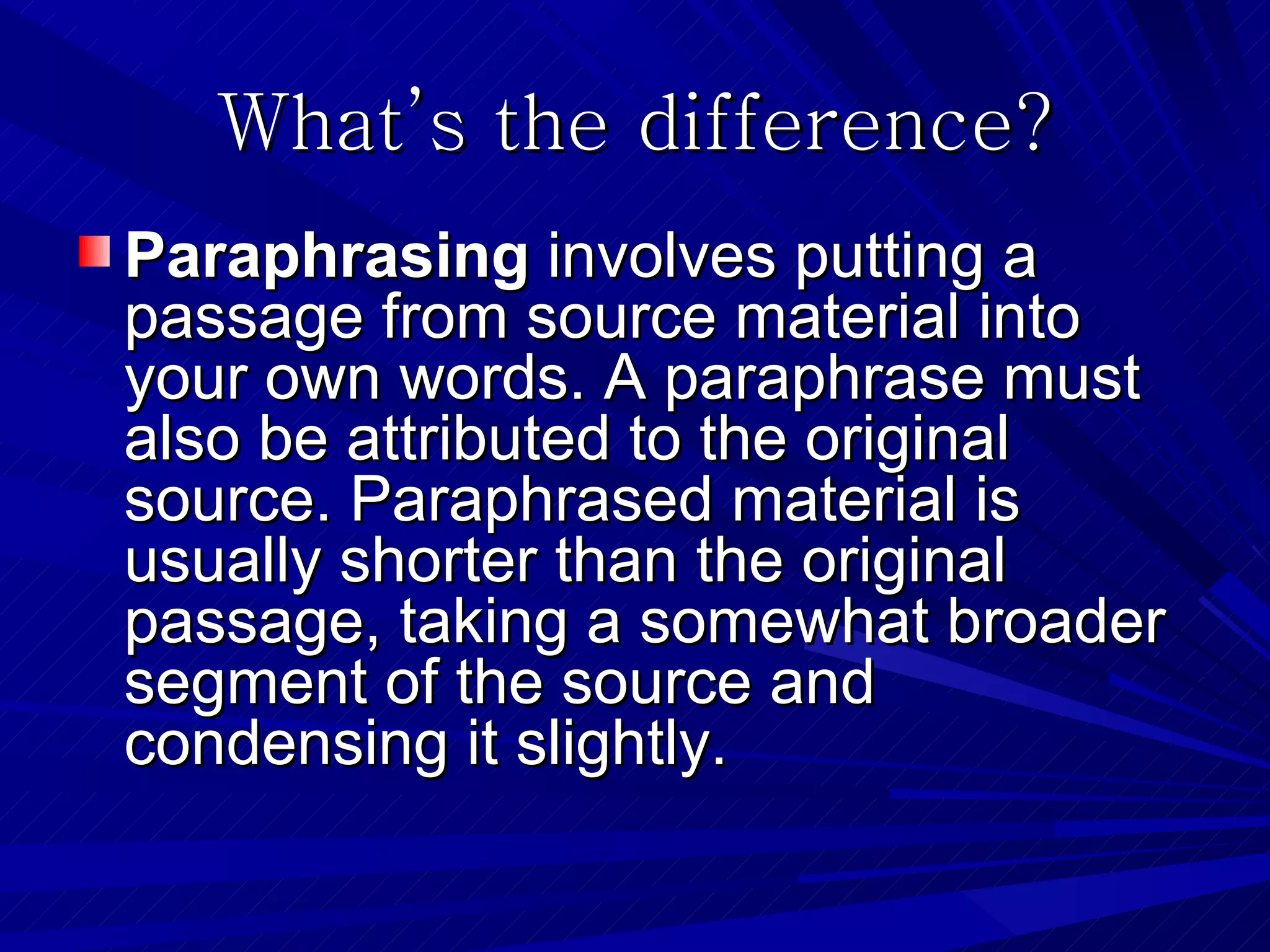 What's the difference?

Paraphrasing involves putting a passage from source material into your own words. A paraphrase must also be attributed to the original source. Paraphrased material is usually shorter than the original passage, taking a somewhat broader segment of the source and condensing it slightly.